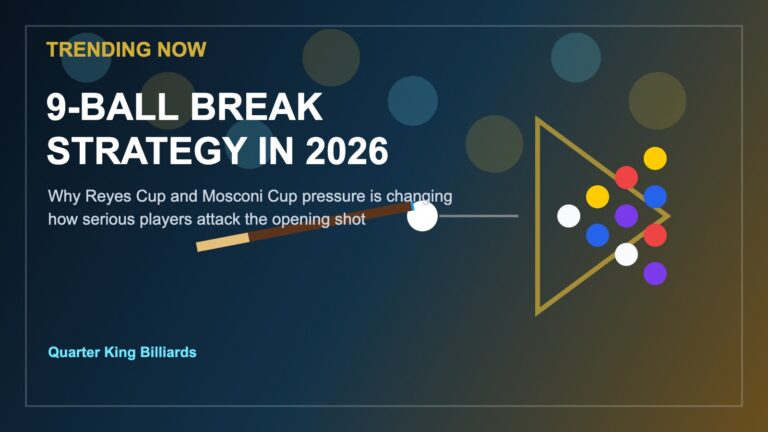 TRENDING NOW

9-BALL BREAK STRATEGY IN 2026

Why Reyes Cup and Mosconi Cup pressure is changing how serious players attack the opening shot

Quarter King Billiards